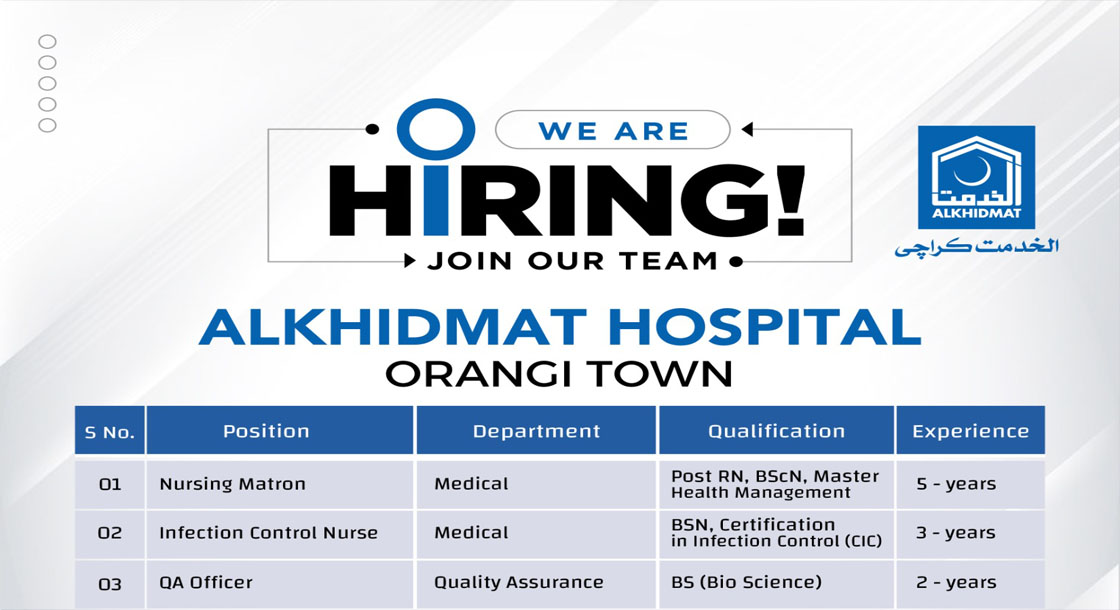 WE ARE
HIRING!
JOIN OUR TEAM

الخدمت
ALKHIDMAT
الخدمت کراچی

ALKHIDMAT HOSPITAL
ORANGI TOWN

| S No. | Position | Department | Qualification | Experience |
|---|---|---|---|---|
| 01 | Nursing Matron | Medical | Post RN, BScN, Master Health Management | 5 - years |
| 02 | Infection Control Nurse | Medical | BSN, Certification in Infection Control (CIC) | 3 - years |
| 03 | QA Officer | Quality Assurance | BS (Bio Science) | 2 - years |